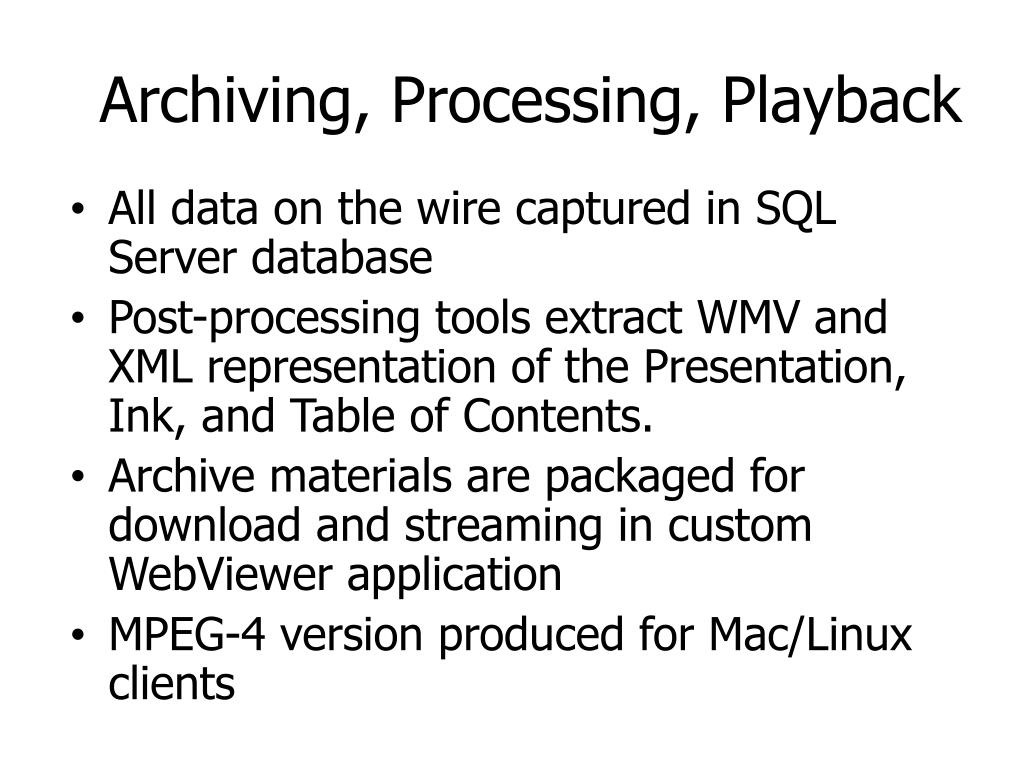 Archiving, Processing, Playback

• All data on the wire captured in SQL Server database
• Post-processing tools extract WMV and XML representation of the Presentation, Ink, and Table of Contents.
• Archive materials are packaged for download and streaming in custom WebViewer application
• MPEG-4 version produced for Mac/Linux clients